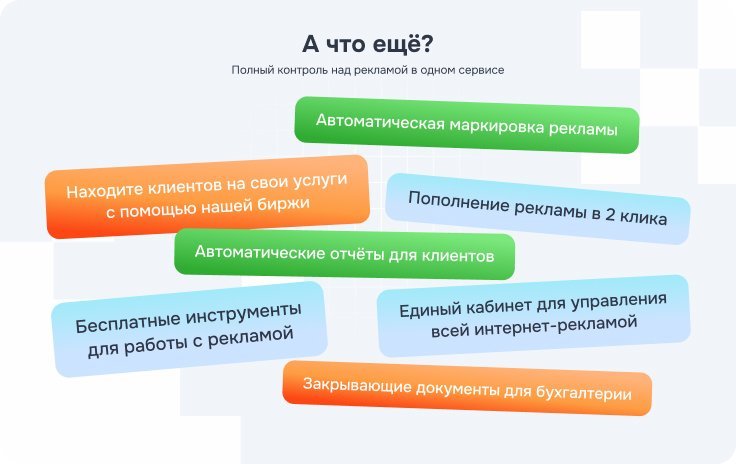 А что ещё?

Полный контроль над рекламой в одном сервисе

Автоматическая маркировка рекламы

Находите клиентов на свои услуги с помощью нашей биржи

Пополнение рекламы в 2 клика

Автоматические отчёты для клиентов

Бесплатные инструменты для работы с рекламой

Единый кабинет для управления всей интернет-рекламой

Закрывающие документы для бухгалтерии